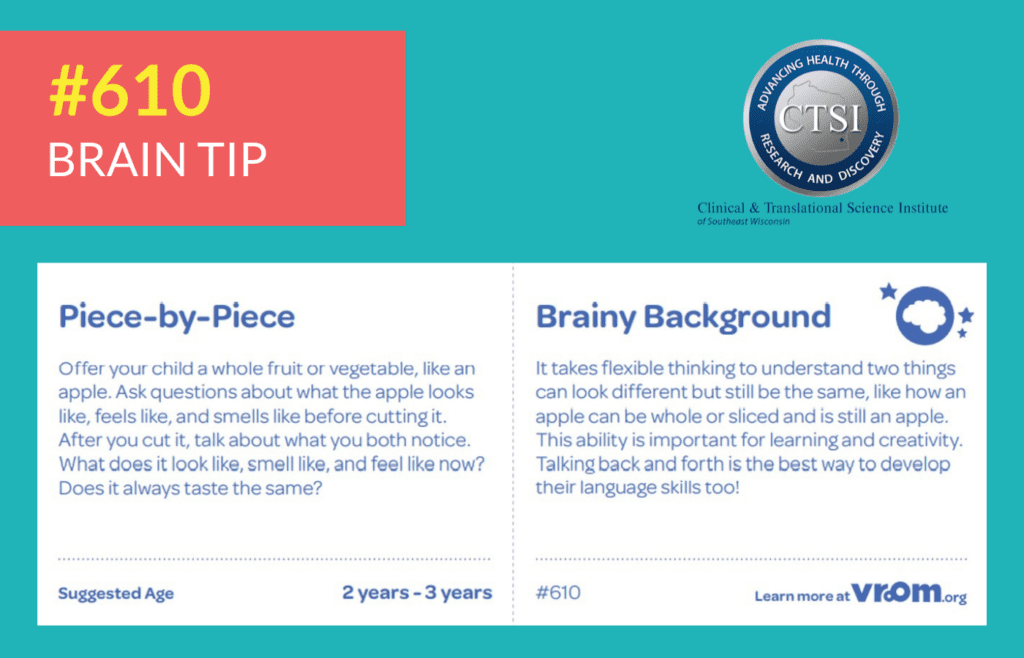 #610
BRAIN TIP

ADVANCING HEALTH THROUGH RESEARCH AND DISCOVERY
CTSI
Clinical & Translational Science Institute
of Southeast Wisconsin

Piece-by-Piece

Offer your child a whole fruit or vegetable, like an apple. Ask questions about what the apple looks like, feels like, and smells like before cutting it. After you cut it, talk about what you both notice. What does it look like, smell like, and feel like now? Does it always taste the same?

Suggested Age
2 years - 3 years

Brainy Background

It takes flexible thinking to understand two things can look different but still be the same, like how an apple can be whole or sliced and is still an apple. This ability is important for learning and creativity. Talking back and forth is the best way to develop their language skills too!

#610
Learn more at vroom.org